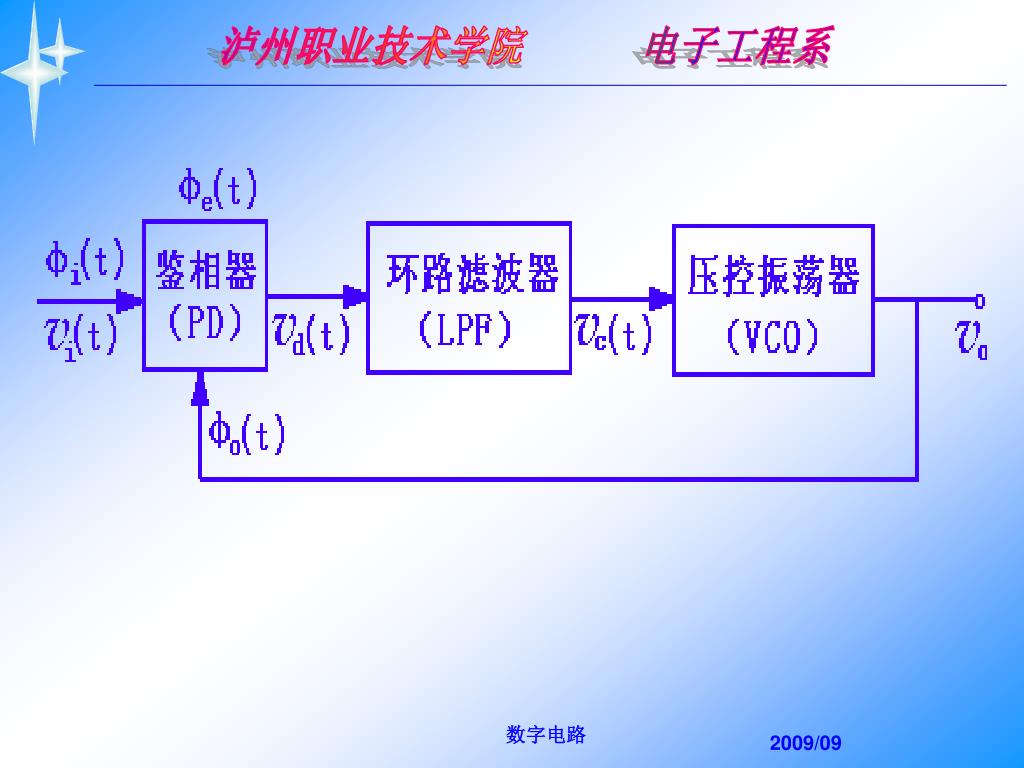 泸州职业技术学院　　电子工程系

$\phi_e(t)$

$\phi_i(t)$
$v_i(t)$

鉴相器
(PD)

$v_d(t)$

环路滤波器
(LPF)

$v_c(t)$

压控振荡器
(VCO)

$v_o$

$\phi_o(t)$

数字电路

2009/09